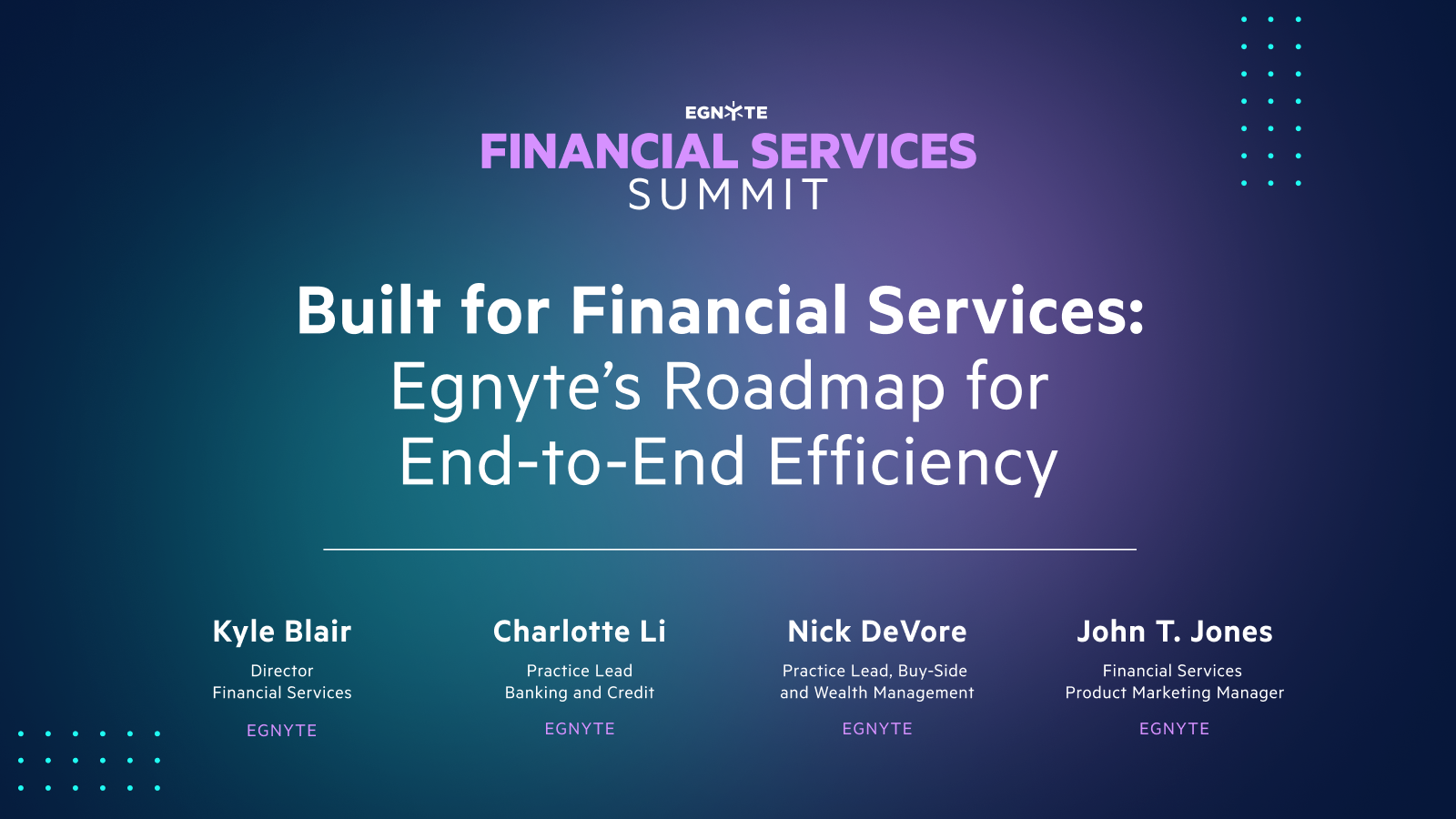 EGNYTE
FINANCIAL SERVICES
SUMMIT

Built for Financial Services:
Egnyte's Roadmap for End-to-End Efficiency

Kyle Blair
Director
Financial Services
EGNYTE

Charlotte Li
Practice Lead
Banking and Credit
EGNYTE

Nick DeVore
Practice Lead, Buy-Side and Wealth Management
EGNYTE

John T. Jones
Financial Services
Product Marketing Manager
EGNYTE